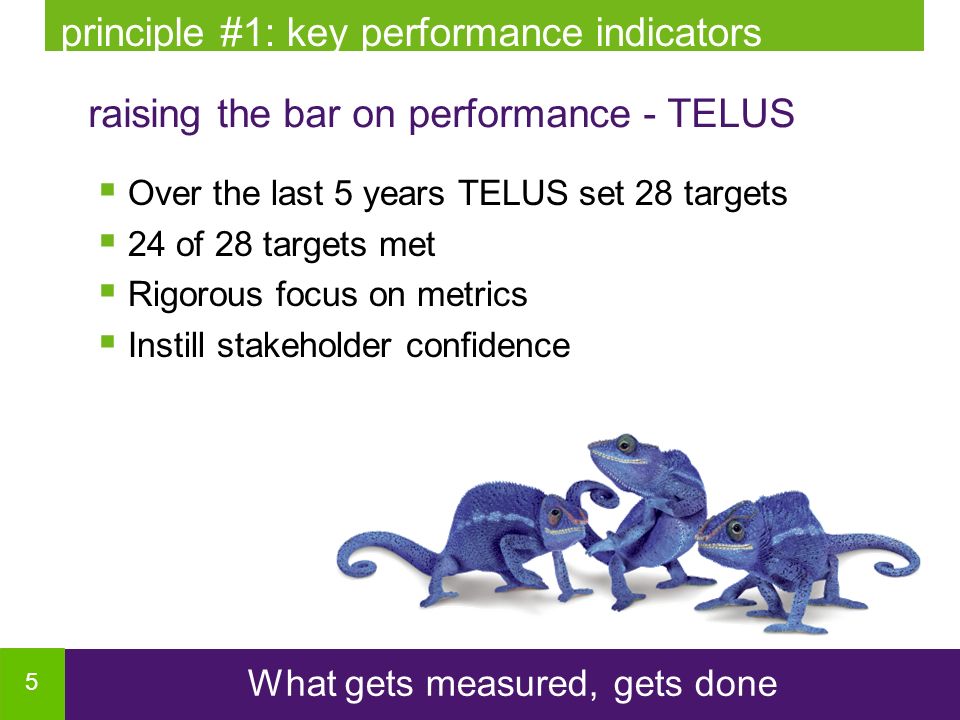 principle #1: key performance indicators

raising the bar on performance - TELUS

- Over the last 5 years TELUS set 28 targets
- 24 of 28 targets met
- Rigorous focus on metrics
- Instill stakeholder confidence

5

What gets measured, gets done